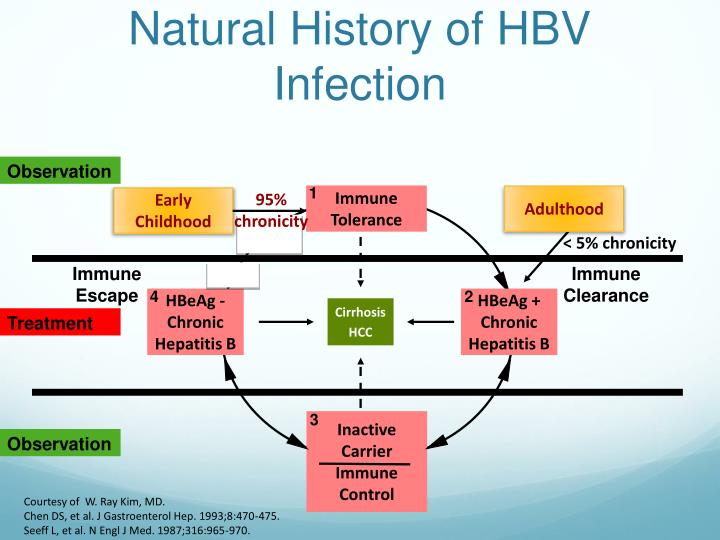 Natural History of HBV Infection

Observation

Early Childhood

95% chronicity

1 Immune Tolerance

Adulthood

< 5% chronicity

Immune Escape

Immune Clearance

Treatment

4 HBeAg - Chronic Hepatitis B

Cirrhosis HCC

2 HBeAg + Chronic Hepatitis B

Observation

3 Inactive Carrier

Immune Control

Courtesy of W. Ray Kim, MD.
Chen DS, et al. J Gastroenterol Hep. 1993;8:470-475.
Seeff L, et al. N Engl J Med. 1987;316:965-970.